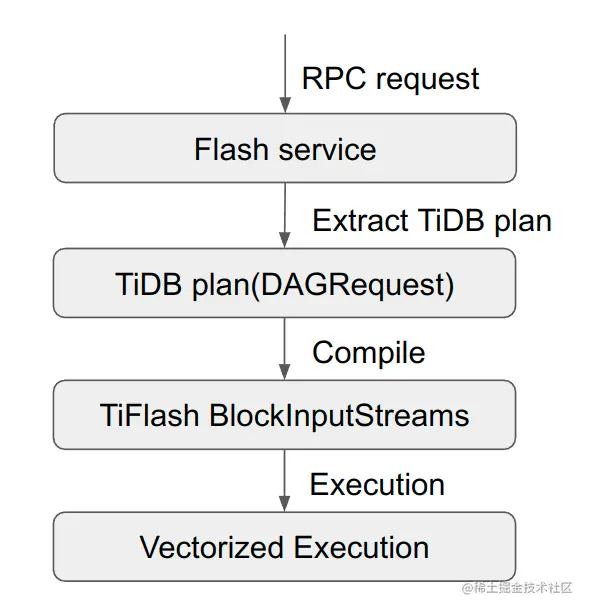 RPC request

Flash service

Extract TiDB plan

TiDB plan(DAGRequest)

Compile

TiFlash BlockInputStreams

Execution

Vectorized Execution

@稀土掘金技术社区